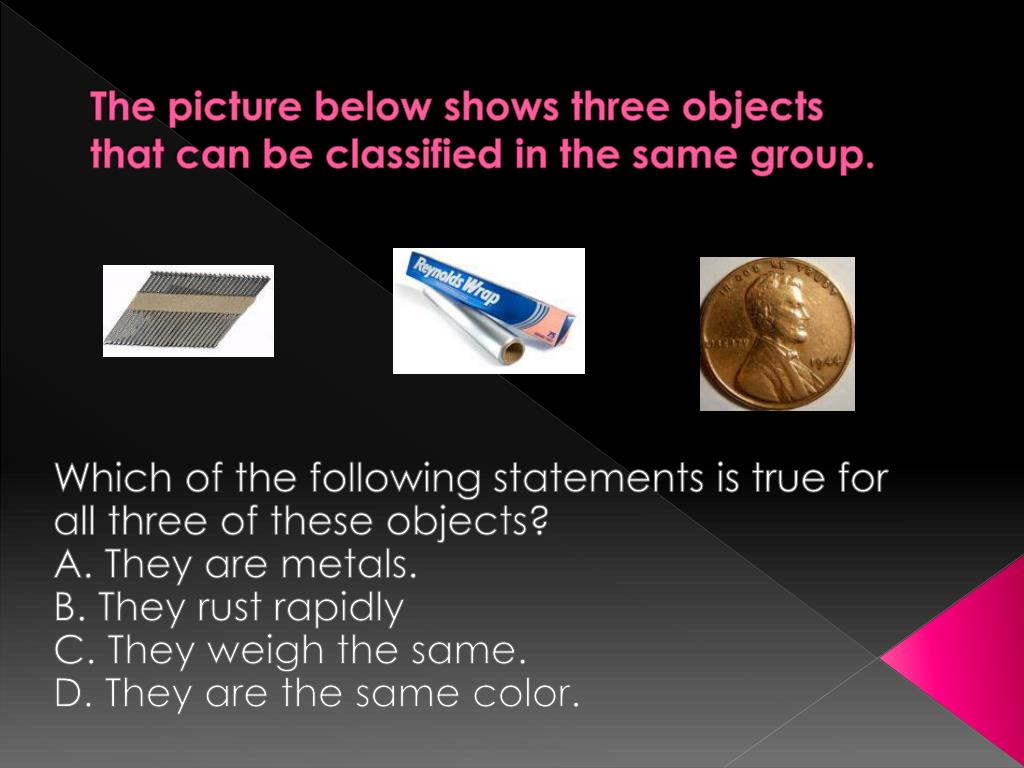 The picture below shows three objects that can be classified in the same group.

Reynolds Wrap

IN GOD WE TRUST
LIBERTY
1944

Which of the following statements is true for all three of these objects?
A. They are metals.
B. They rust rapidly
C. They weigh the same.
D. They are the same color.